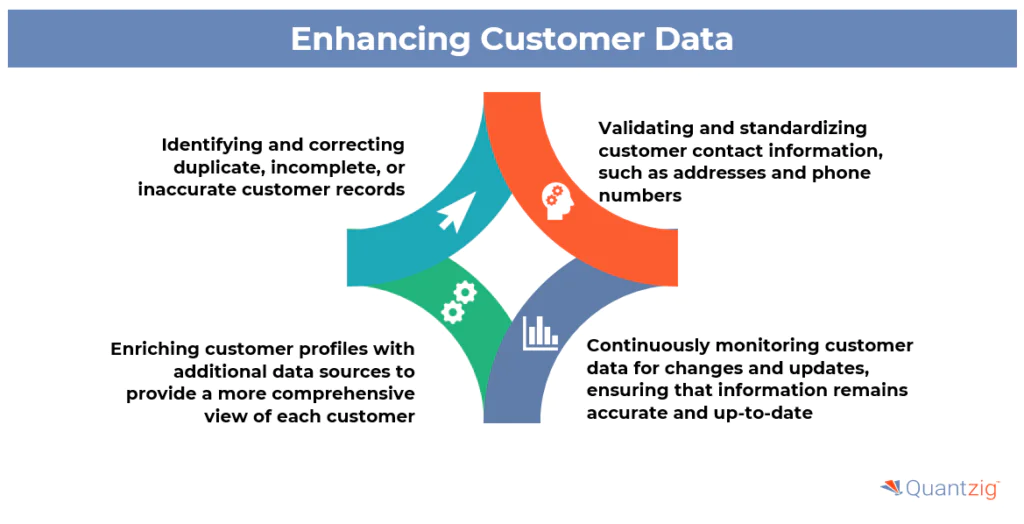 Enhancing Customer Data

Identifying and correcting duplicate, incomplete, or inaccurate customer records

Validating and standardizing customer contact information, such as addresses and phone numbers

Enriching customer profiles with additional data sources to provide a more comprehensive view of each customer

Continuously monitoring customer data for changes and updates, ensuring that information remains accurate and up-to-date

Quantzig